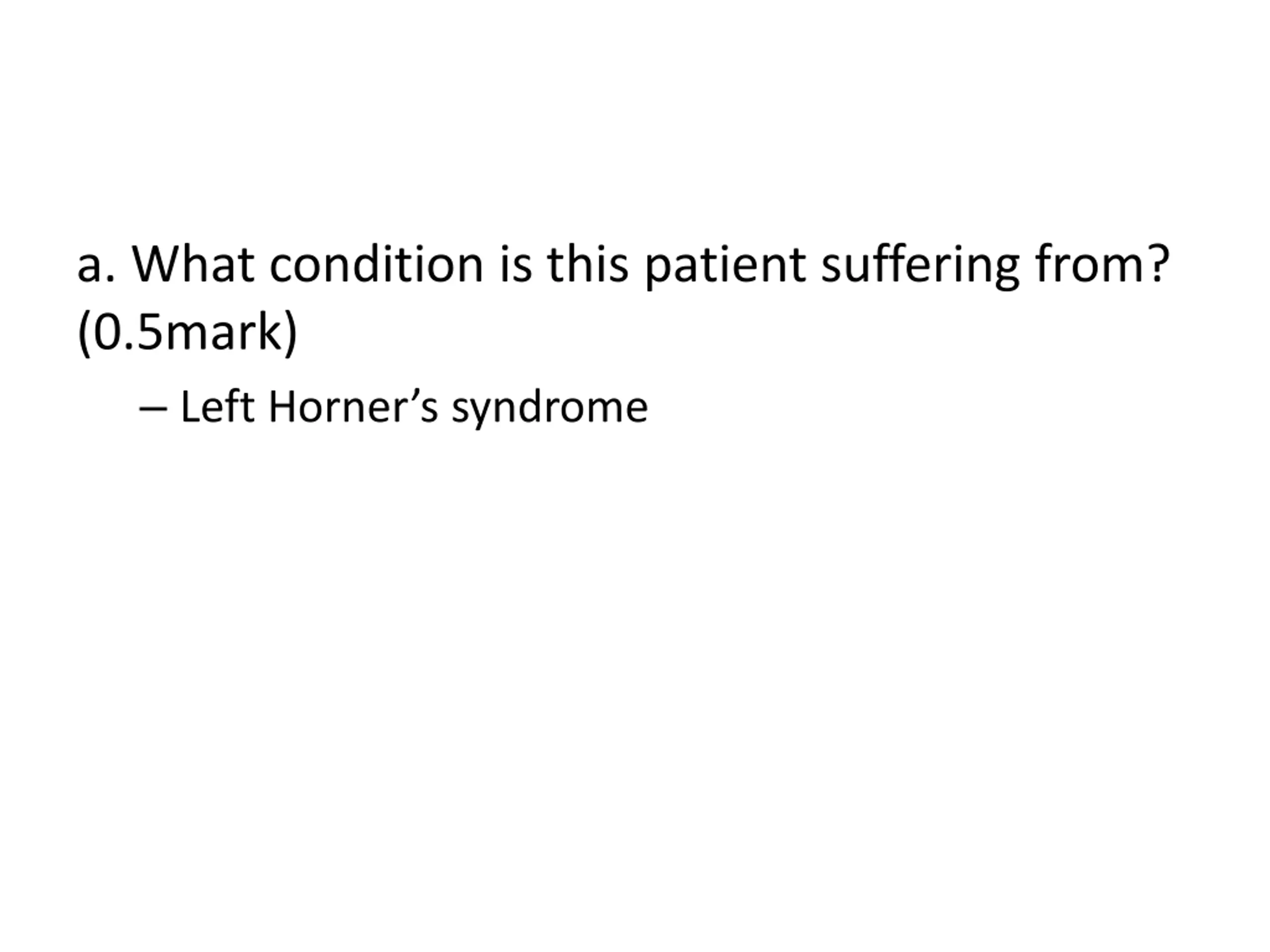 a. What condition is this patient suffering from? (0.5mark)

– Left Horner’s syndrome